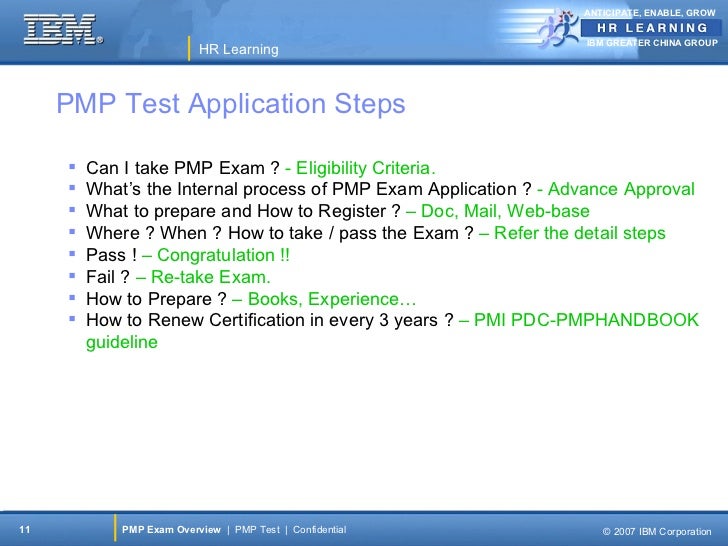 IBM

HR Learning

ANTICIPATE, ENABLE, GROW
HR LEARNING
IBM GREATER CHINA GROUP

PMP Test Application Steps

- Can I take PMP Exam ? - Eligibility Criteria.
- What's the Internal process of PMP Exam Application ? - Advance Approval
- What to prepare and How to Register ? – Doc, Mail, Web-base
- Where ? When ? How to take / pass the Exam ? – Refer the detail steps
- Pass ! – Congratulation !!
- Fail ? – Re-take Exam.
- How to Prepare ? – Books, Experience…
- How to Renew Certification in every 3 years ? – PMI PDC-PMPHANDBOOK guideline

11

PMP Exam Overview | PMP Test | Confidential

© 2007 IBM Corporation